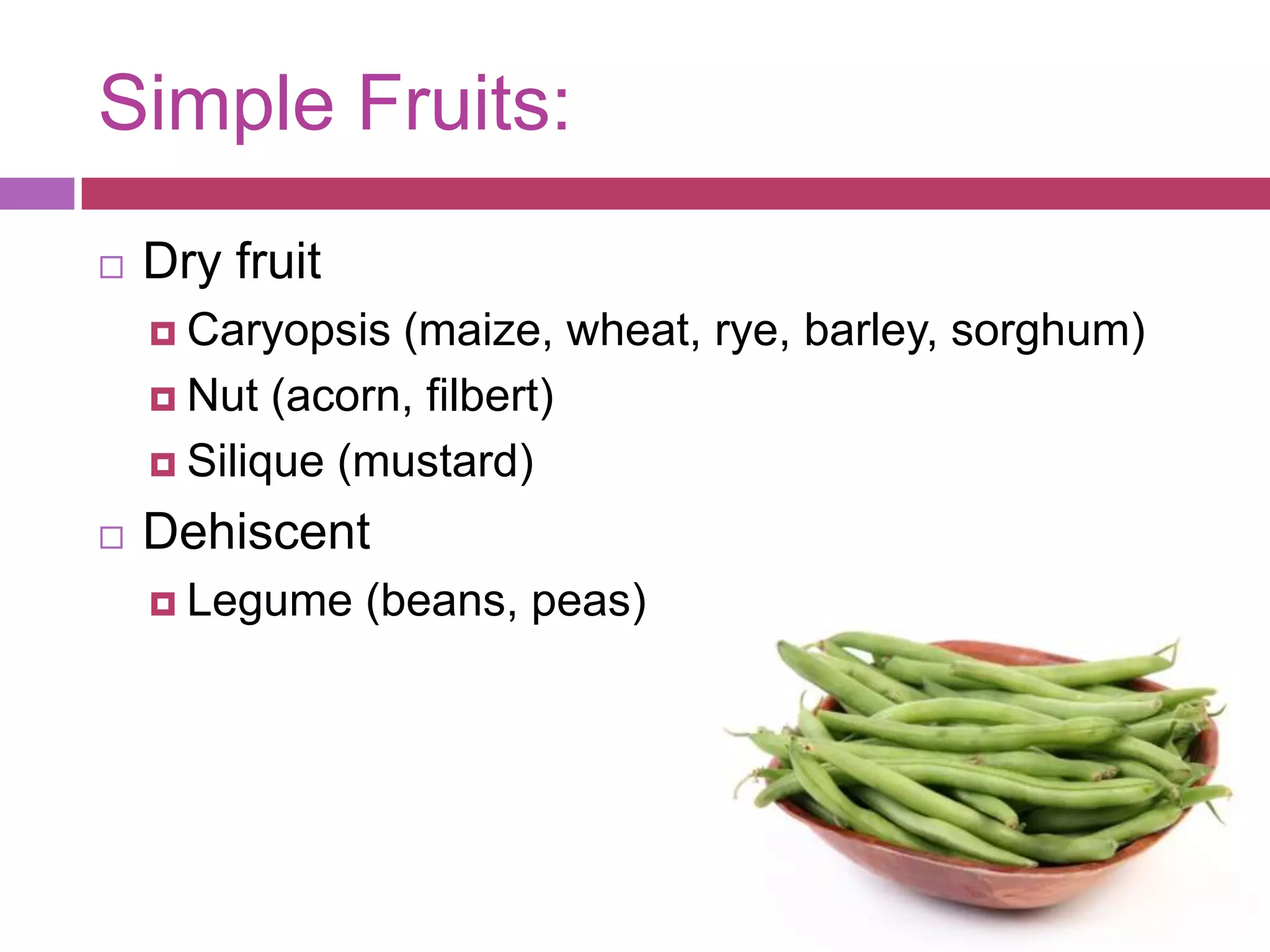 Simple Fruits:

Dry fruit

Caryopsis (maize, wheat, rye, barley, sorghum)

Nut (acorn, filbert)

Silique (mustard)

Dehiscent

Legume (beans, peas)